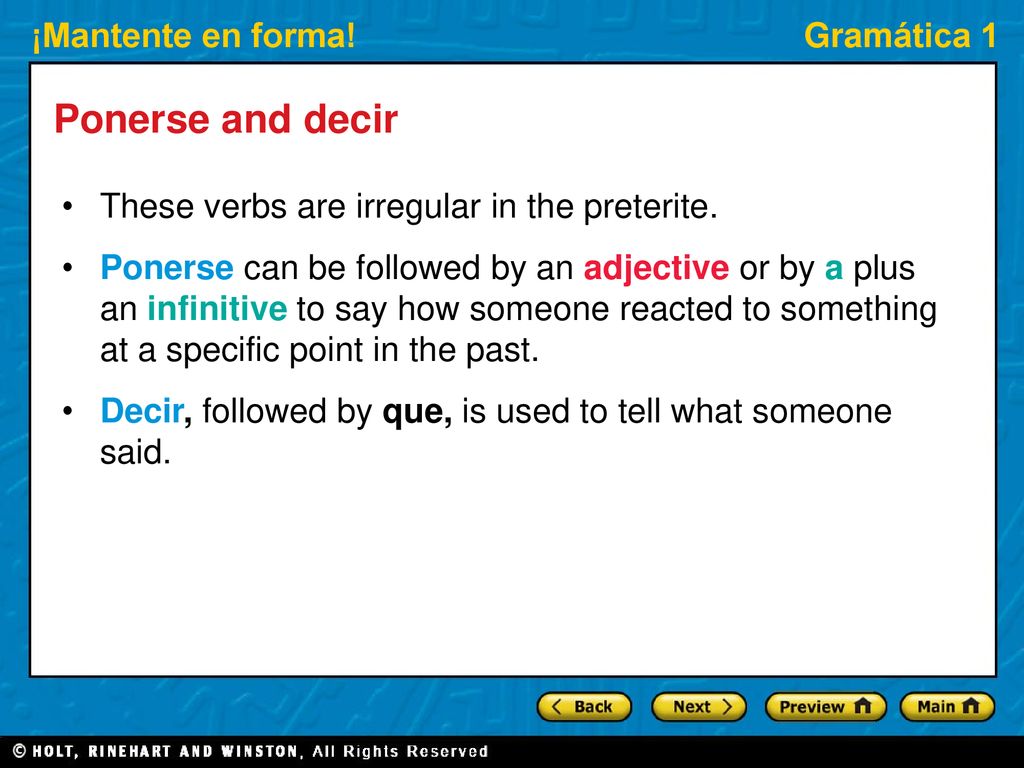 ¡Mantente en forma!

Gramática 1

Ponerse and decir

• These verbs are irregular in the preterite.

• Ponerse can be followed by an adjective or by a plus an infinitive to say how someone reacted to something at a specific point in the past.

• Decir, followed by que, is used to tell what someone said.

Back Next Preview Main

© HOLT, RINEHART AND WINSTON, All Rights Reserved